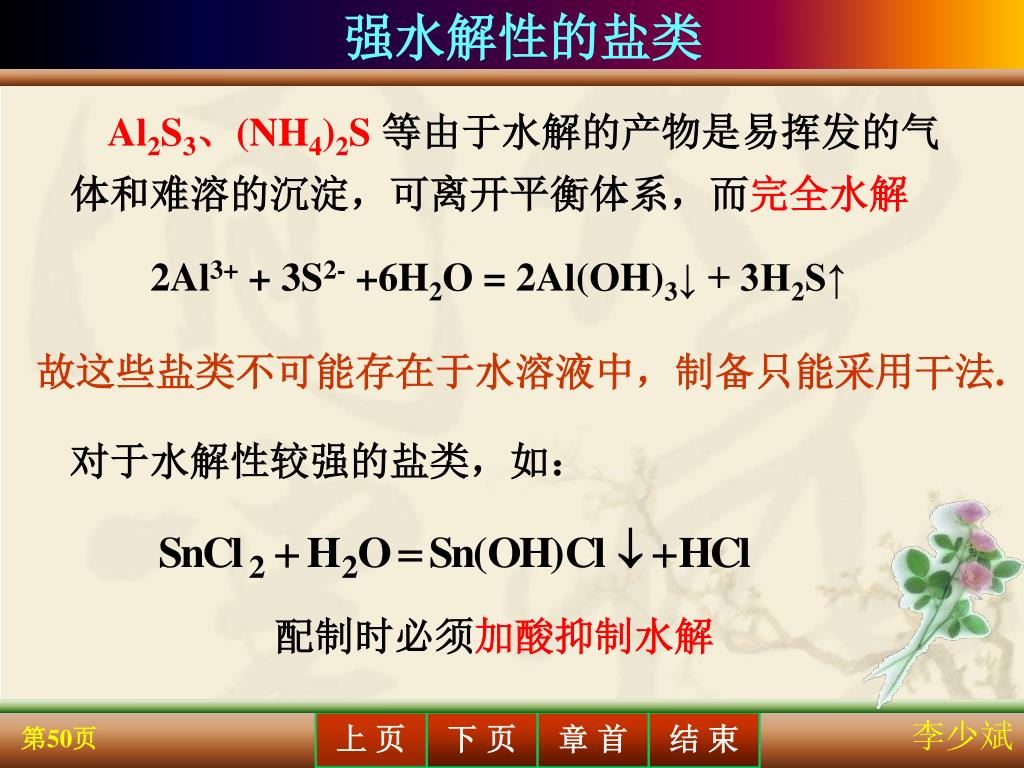 强水解性的盐类

$Al_2S_3$、$(NH_4)_2S$ 等由于水解的产物是易挥发的气体和难溶的沉淀，可离开平衡体系，而完全水解

$2Al^{3+} + 3S^{2-} + 6H_2O = 2Al(OH)_3\downarrow + 3H_2S\uparrow$

故这些盐类不可能存在于水溶液中，制备只能采用干法.

对于水解性较强的盐类，如：

$SnCl_2 + H_2O = Sn(OH)Cl\downarrow + HCl$

配制时必须加酸抑制水解

第50页 上 页 下 页 章 首 结 束 李少斌